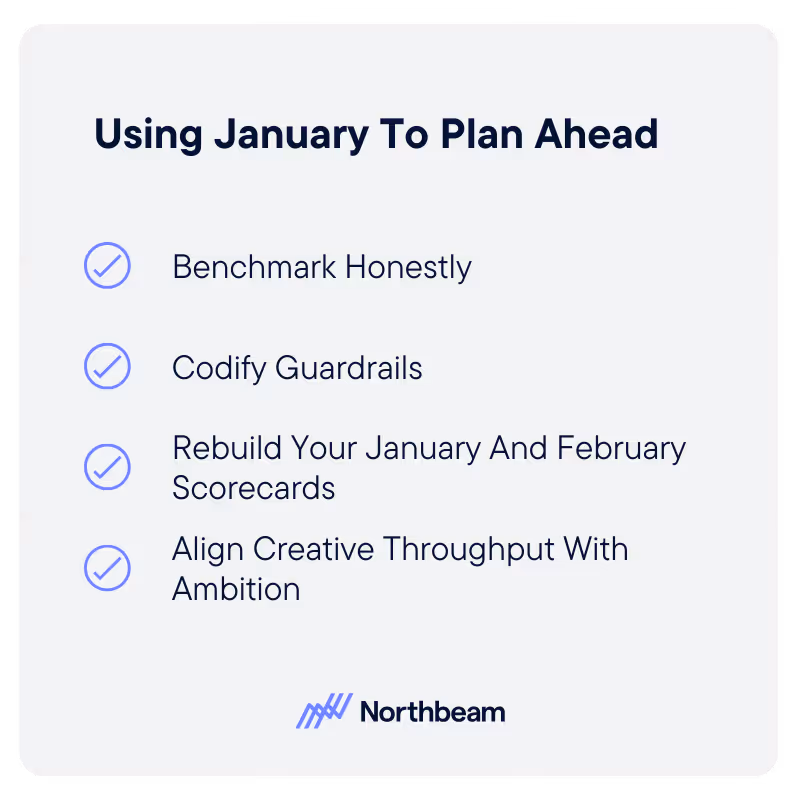 Using January To Plan Ahead

Benchmark Honestly

Codify Guardrails

Rebuild Your January And February Scorecards

Align Creative Throughput With Ambition

Northbeam